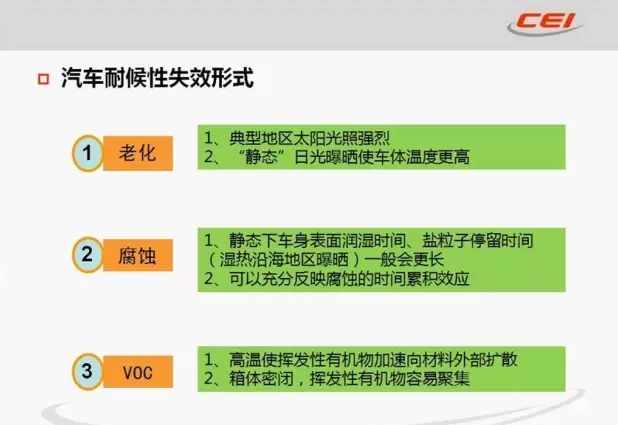 CEI

汽车耐候性失效形式

1 老化

1、典型地区太阳光照强烈
2、“静态”日光曝晒使车体温度更高

2 腐蚀

1、静态下车身表面润湿时间、盐粒子停留时间（湿热沿海地区曝晒）一般会更长
2、可以充分反映腐蚀的时间累积效应

3 VOC

1、高温使挥发性有机物加速向材料外部扩散
2、箱体密闭，挥发性有机物容易聚集